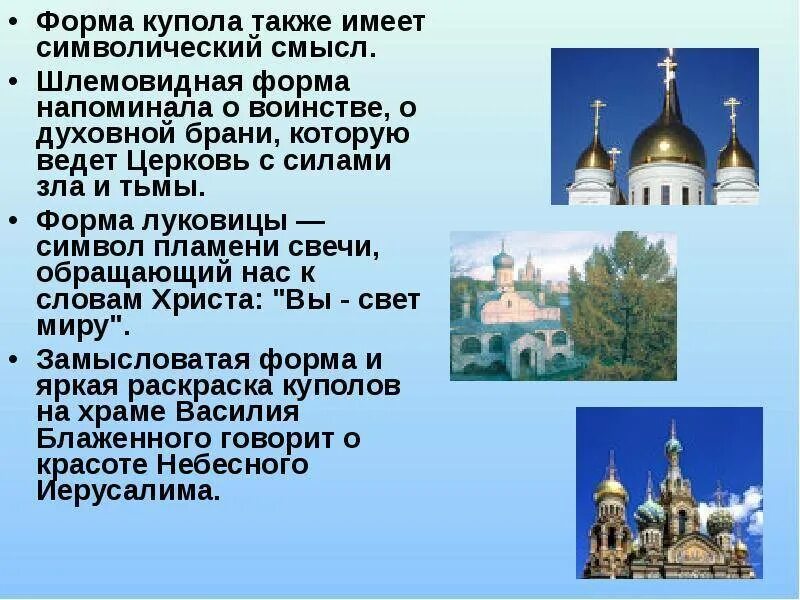 • Форма купола также имеет символический смысл.

• Шлемовидная форма напоминала о воинстве, о духовной брани, которую ведет Церковь с силами зла и тьмы.

• Форма луковицы — символ пламени свечи, обращающий нас к словам Христа: "Вы - свет миру".

• Замысловатая форма и яркая раскраска куполов на храме Василия Блаженного говорит о красоте Небесного Иерусалима.